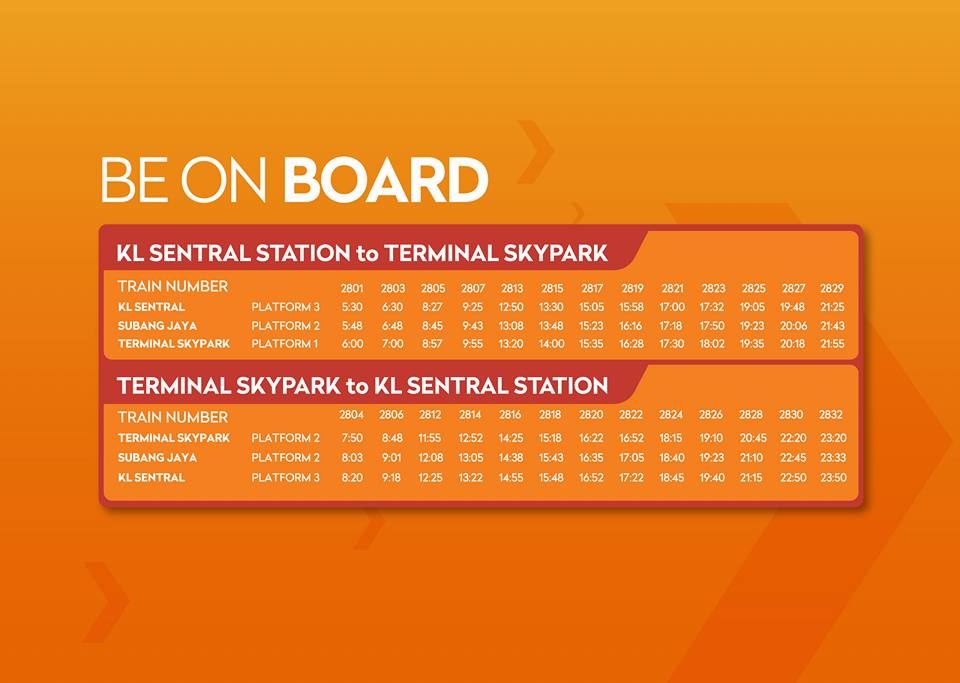 BE ON BOARD

KL SENTRAL STATION to TERMINAL SKYPARK

| TRAIN NUMBER | | 2801 | 2803 | 2805 | 2807 | 2813 | 2815 | 2817 | 2819 | 2821 | 2823 | 2825 | 2827 | 2829 |
|---|---|---|---|---|---|---|---|---|---|---|---|---|---|---|
| KL SENTRAL | PLATFORM 3 | 5:30 | 6:30 | 8:27 | 9:25 | 12:50 | 13:30 | 15:05 | 15:58 | 17:00 | 17:32 | 19:05 | 19:48 | 21:25 |
| SUBANG JAYA | PLATFORM 2 | 5:48 | 6:48 | 8:45 | 9:43 | 13:08 | 13:48 | 15:23 | 16:16 | 17:18 | 17:50 | 19:23 | 20:06 | 21:43 |
| TERMINAL SKYPARK | PLATFORM 1 | 6:00 | 7:00 | 8:57 | 9:55 | 13:20 | 14:00 | 15:35 | 16:28 | 17:30 | 18:02 | 19:35 | 20:18 | 21:55 |

TERMINAL SKYPARK to KL SENTRAL STATION

| TRAIN NUMBER | | 2804 | 2806 | 2812 | 2814 | 2816 | 2818 | 2820 | 2822 | 2824 | 2826 | 2828 | 2830 | 2832 |
|---|---|---|---|---|---|---|---|---|---|---|---|---|---|---|
| TERMINAL SKYPARK | PLATFORM 2 | 7:50 | 8:48 | 11:55 | 12:52 | 14:25 | 15:18 | 16:22 | 16:52 | 18:15 | 19:10 | 20:45 | 22:20 | 23:20 |
| SUBANG JAYA | PLATFORM 2 | 8:03 | 9:01 | 12:08 | 13:05 | 14:38 | 15:43 | 16:35 | 17:05 | 18:40 | 19:23 | 21:10 | 22:45 | 23:33 |
| KL SENTRAL | PLATFORM 3 | 8:20 | 9:18 | 12:25 | 13:22 | 14:55 | 15:48 | 16:52 | 17:22 | 18:45 | 19:40 | 21:15 | 22:50 | 23:50 |